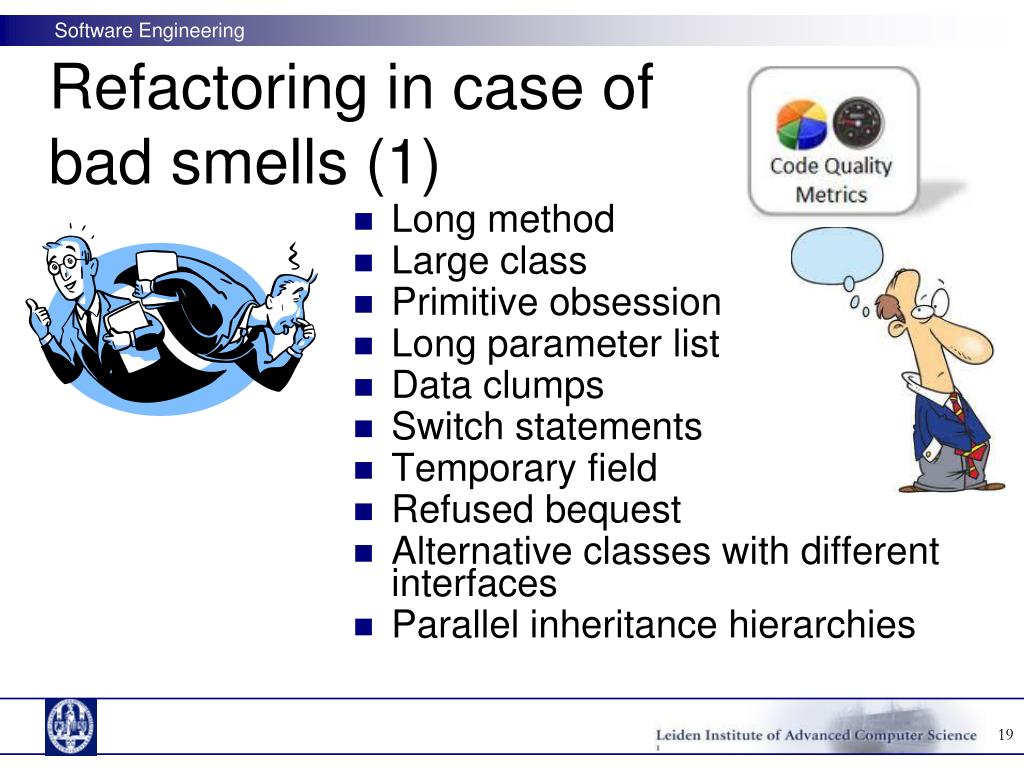 Software Engineering

Refactoring in case of bad smells (1)

Code Quality Metrics

- Long method
- Large class
- Primitive obsession
- Long parameter list
- Data clumps
- Switch statements
- Temporary field
- Refused bequest
- Alternative classes with different interfaces
- Parallel inheritance hierarchies

Leiden Institute of Advanced Computer Science 19